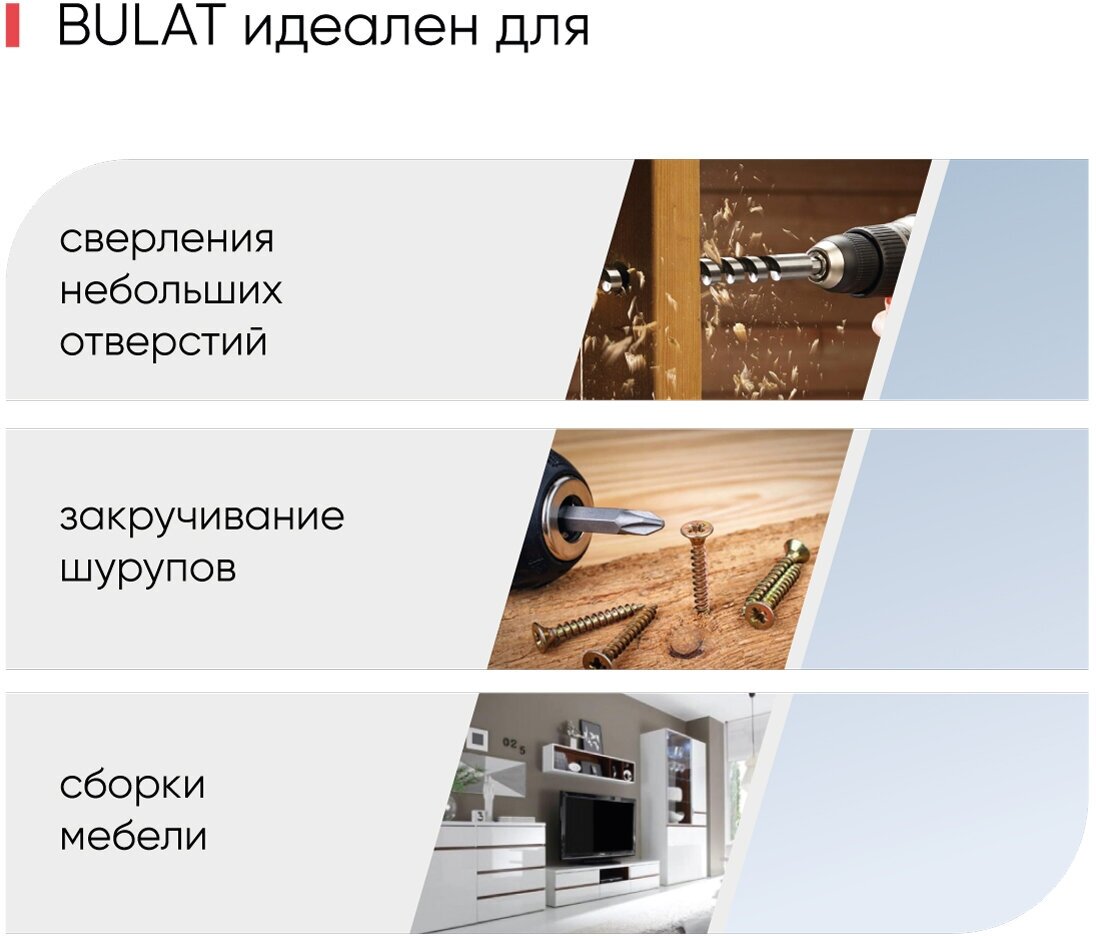 BULAT идеален для

сверления небольших отверстий

закручивание шурупов

сборки мебели